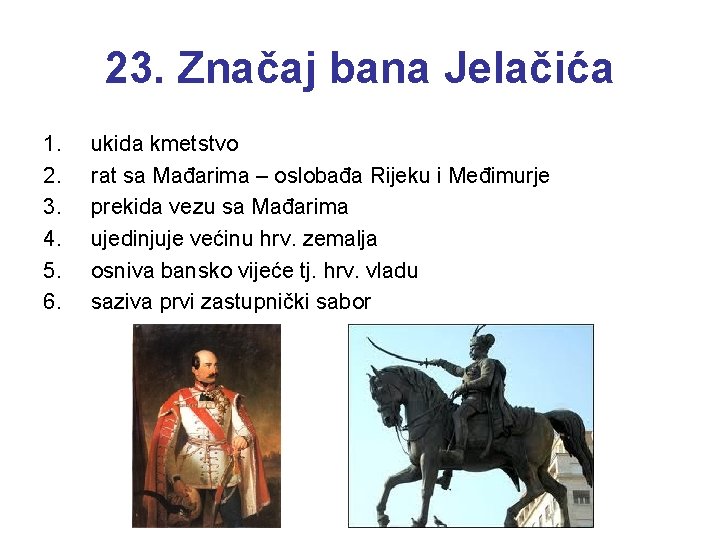 23. Značaj bana Jelačića

1. ukida kmetstvo
2. rat sa Mađarima – oslobađa Rijeku i Međimurje
3. prekida vezu sa Mađarima
4. ujedinjuje većinu hrv. zemalja
5. osniva bansko vijeće tj. hrv. vladu
6. saziva prvi zastupnički sabor